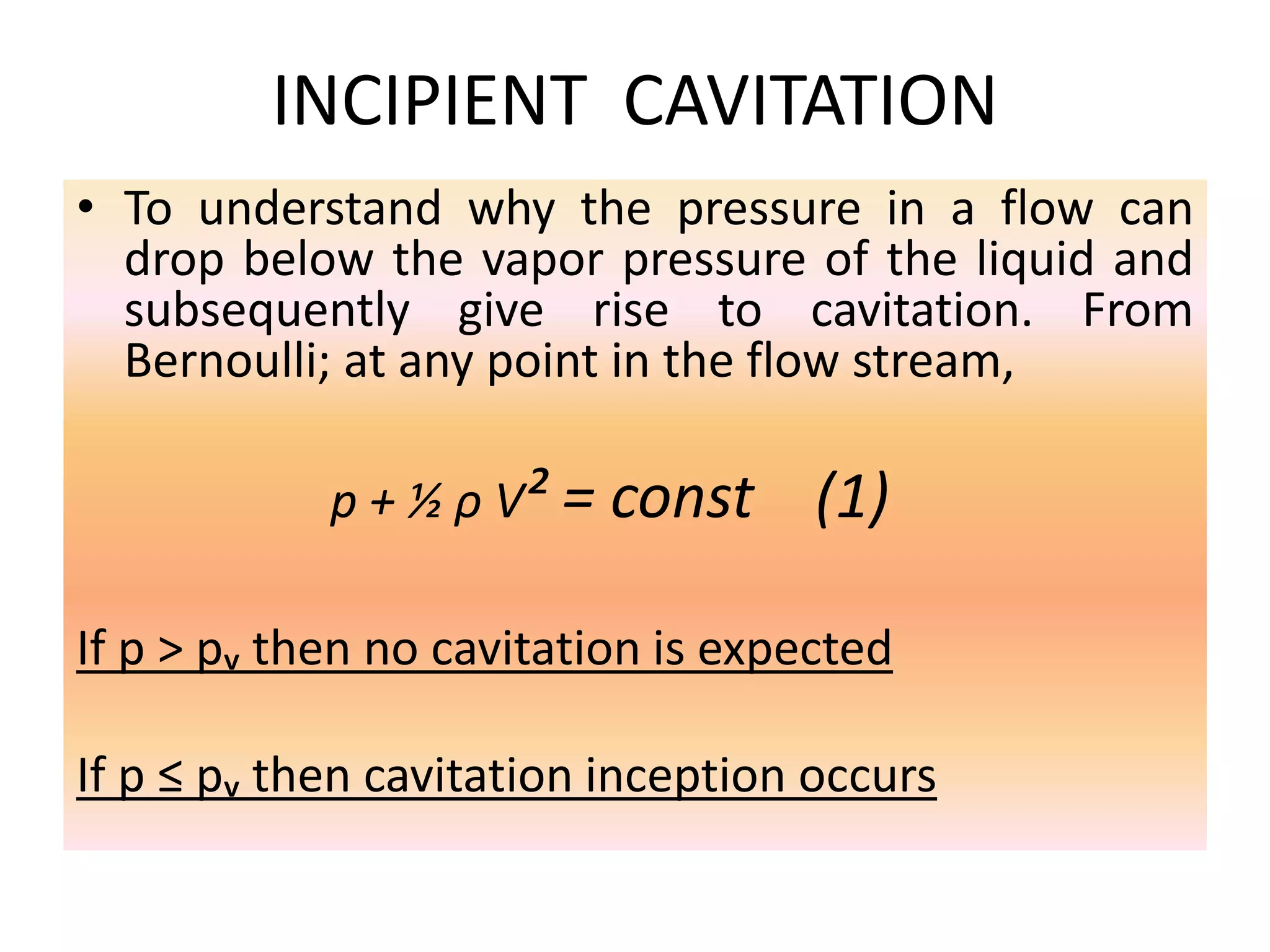 INCIPIENT CAVITATION

• To understand why the pressure in a flow can drop below the vapor pressure of the liquid and subsequently give rise to cavitation. From Bernoulli; at any point in the flow stream,

$p + \frac{1}{2} \rho V^2 = const$ (1)

If $p > p_v$ then no cavitation is expected

If $p \leq p_v$ then cavitation inception occurs